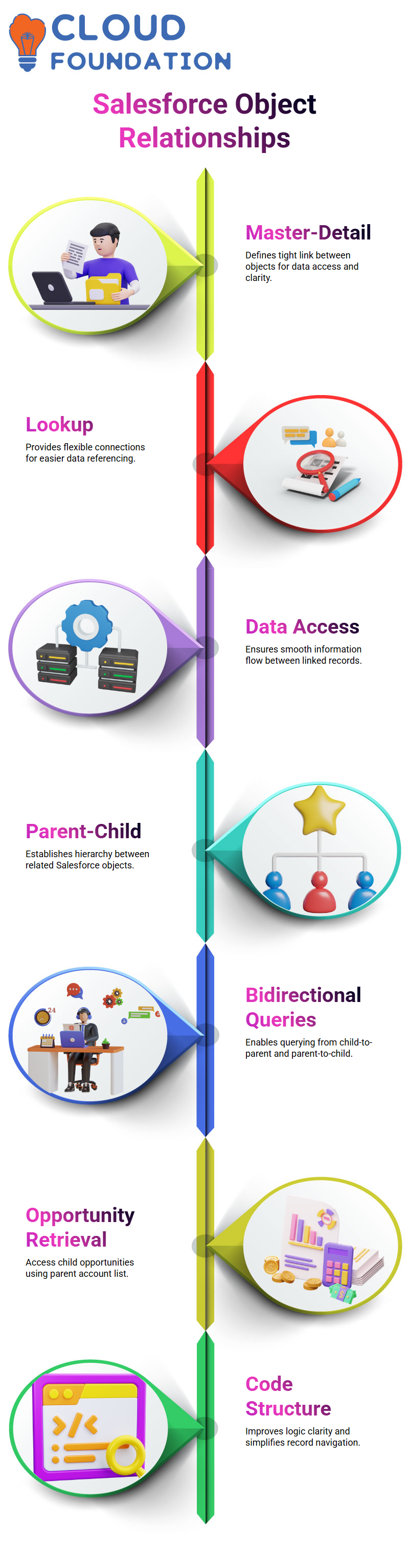 CLOUD FOUNDATION

Salesforce Object Relationships

Master-Detail
Defines tight link between objects for data access and clarity.

Lookup
Provides flexible connections for easier data referencing.

Data Access
Ensures smooth information flow between linked records.

Parent-Child
Establishes hierarchy between related Salesforce objects.

24

Bidirectional Queries
Enables querying from child-to-parent and parent-to-child.

Opportunity Retrieval
Access child opportunities using parent account list.

Code Structure
Improves logic clarity and simplifies record navigation.